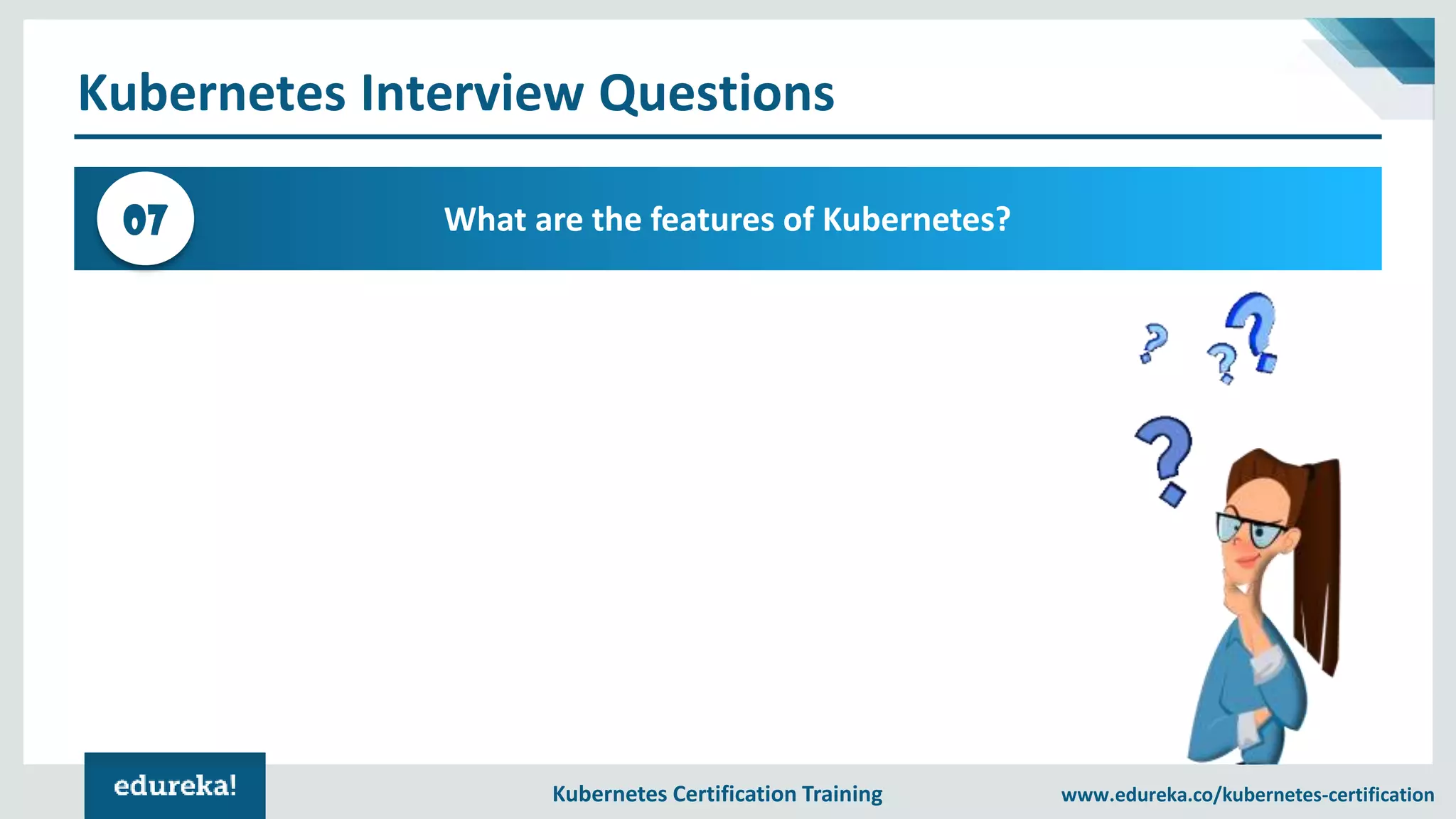 Kubernetes Interview Questions

07

What are the features of Kubernetes?

edureka!

Kubernetes Certification Training

www.edureka.co/kubernetes-certification